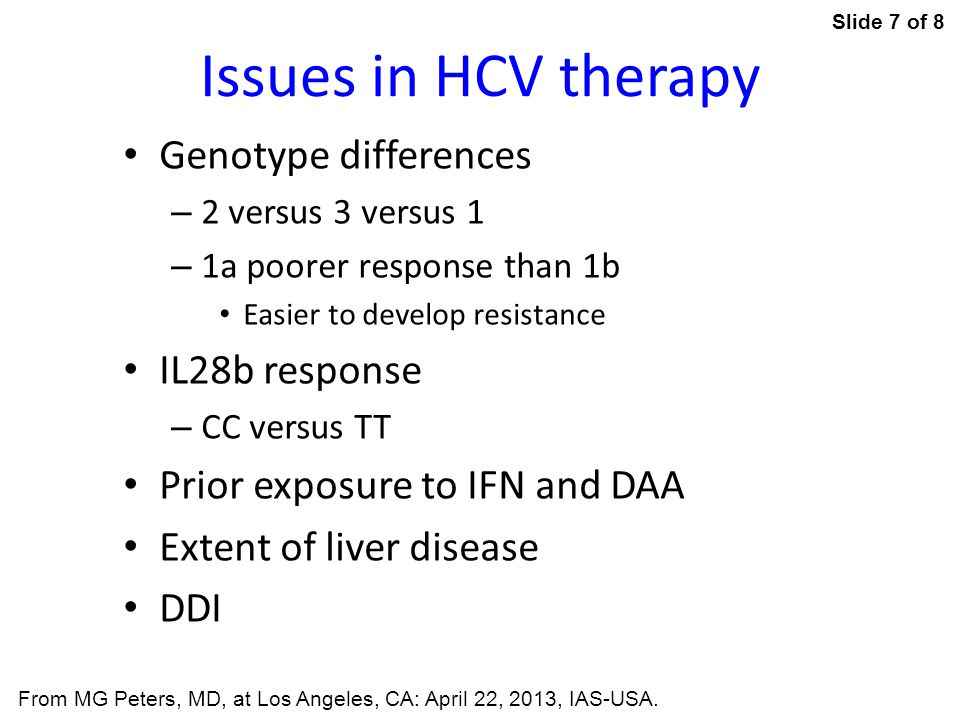 Slide 7 of 8

Issues in HCV therapy

• Genotype differences
– 2 versus 3 versus 1
– 1a poorer response than 1b
• Easier to develop resistance
• IL28b response
– CC versus TT
• Prior exposure to IFN and DAA
• Extent of liver disease
• DDI

From MG Peters, MD, at Los Angeles, CA: April 22, 2013, IAS-USA.